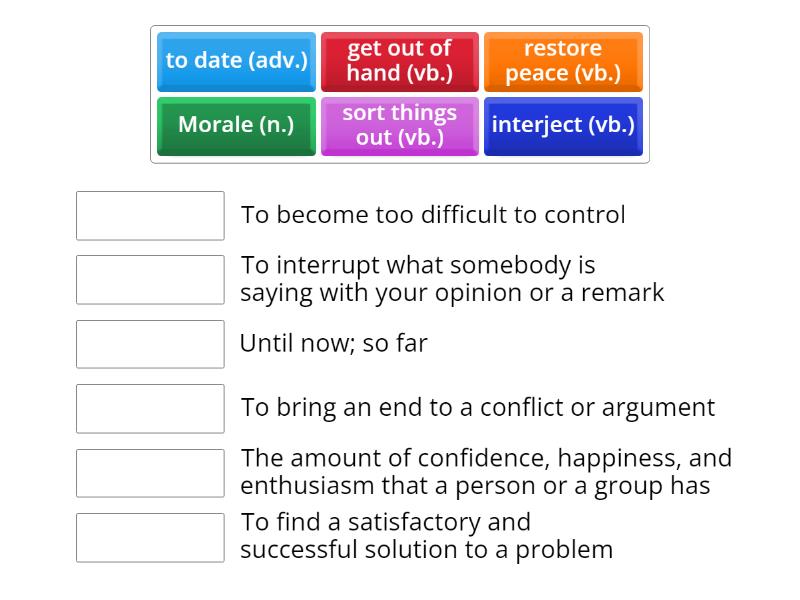 to date (adv.)
get out of hand (vb.)
restore peace (vb.)
Morale (n.)
sort things out (vb.)
interject (vb.)

To become too difficult to control

To interrupt what somebody is saying with your opinion or a remark

Until now; so far

To bring an end to a conflict or argument

The amount of confidence, happiness, and enthusiasm that a person or a group has

To find a satisfactory and successful solution to a problem